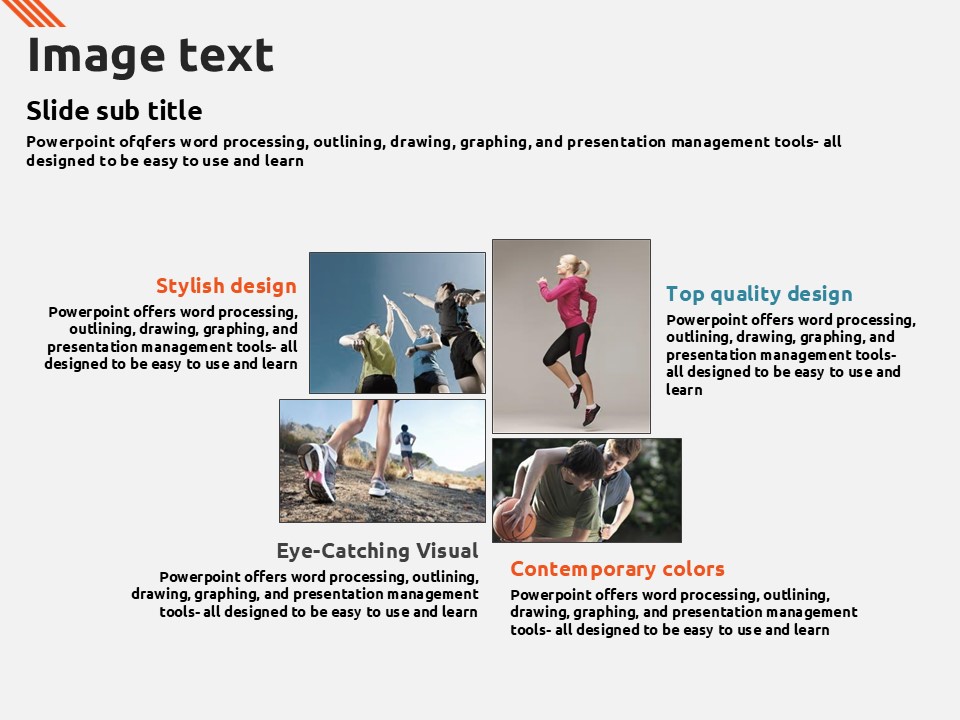 Image text

Slide sub title

Powerpoint ofqfers word processing, outlining, drawing, graphing, and presentation management tools- all designed to be easy to use and learn

Stylish design

Powerpoint offers word processing, outlining, drawing, graphing, and presentation management tools- all designed to be easy to use and learn

Top quality design

Powerpoint offers word processing, outlining, drawing, graphing, and presentation management tools- all designed to be easy to use and learn

Eye-Catching Visual

Powerpoint offers word processing, outlining, drawing, graphing, and presentation management tools- all designed to be easy to use and learn

Contemporary colors

Powerpoint offers word processing, outlining, drawing, graphing, and presentation management tools- all designed to be easy to use and learn